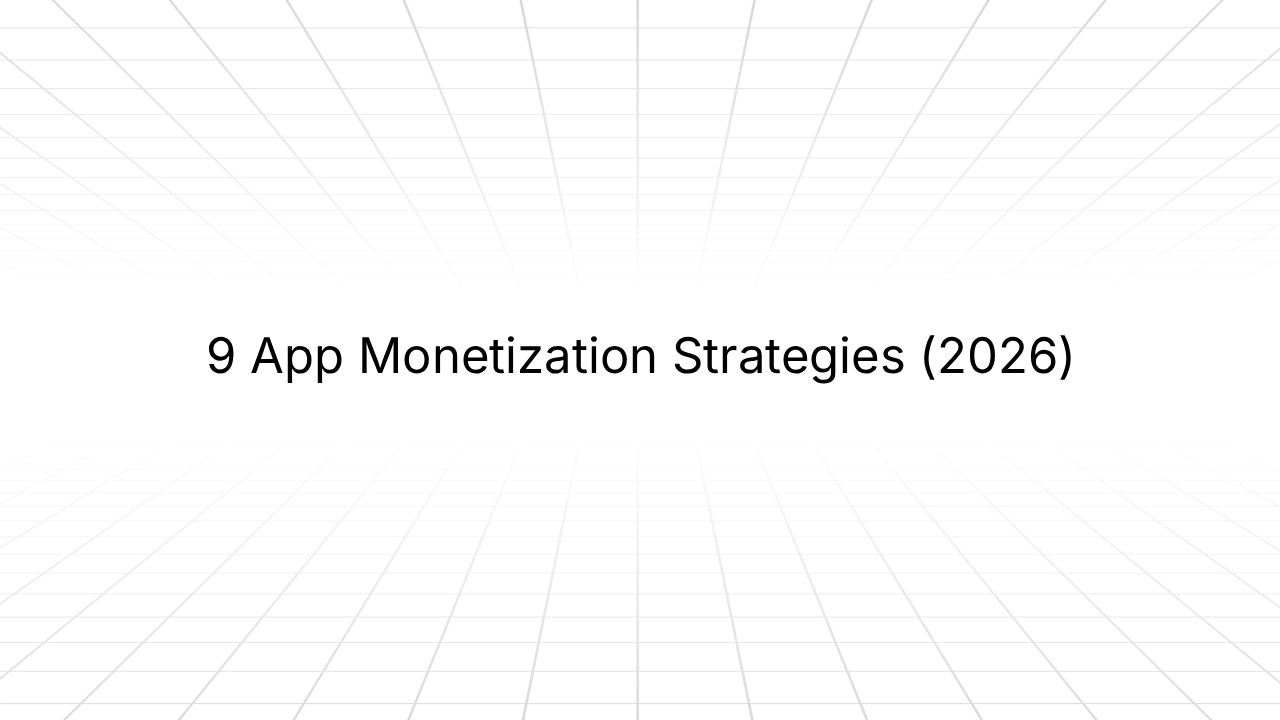 9 App Monetization Strategies (2026)